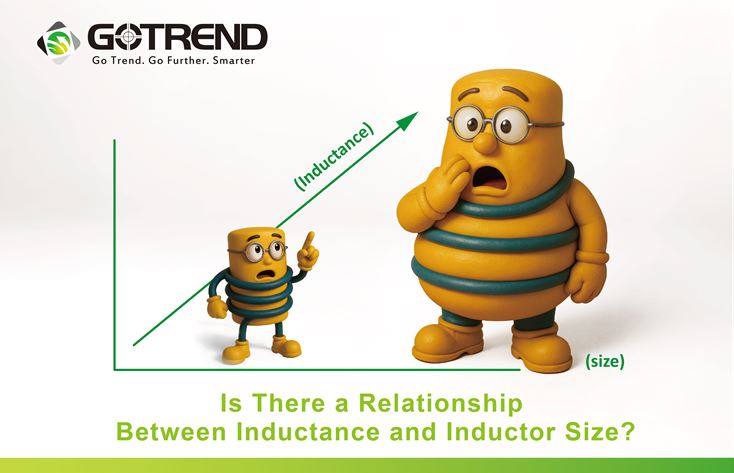 GOTREND
Go Trend. Go Further. Smarter

(Inductance)

(size)

Is There a Relationship
Between Inductance and Inductor Size?